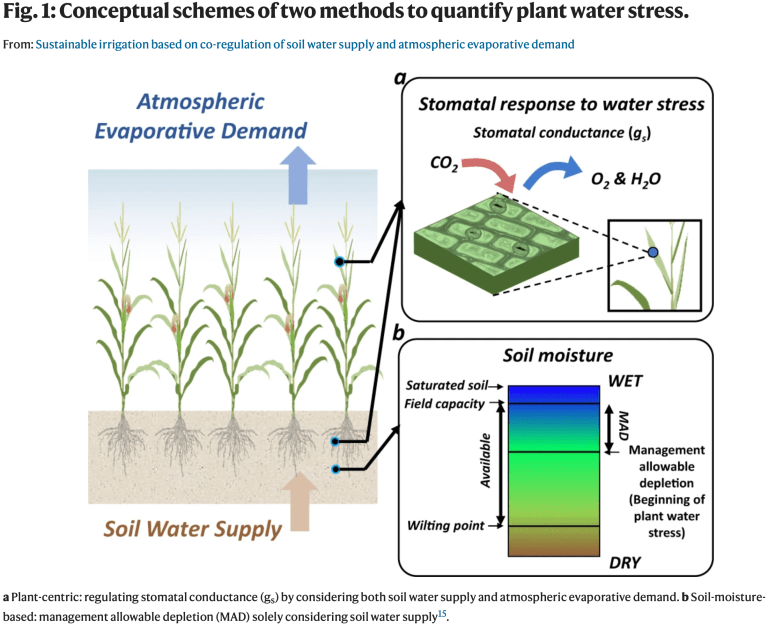 Fig. 1: Conceptual schemes of two methods to quantify plant water stress.

From: Sustainable irrigation based on co-regulation of soil water supply and atmospheric evaporative demand

Atmospheric Evaporative Demand

Soil Water Supply

a

Stomatal response to water stress

Stomatal conductance ($g_s$)

$CO_2$

$O_2$ & $H_2O$

b

Soil moisture

Saturated soil

Field capacity

Available

Wilting point

WET

MAD

Management allowable depletion (Beginning of plant water stress)

DRY

a Plant-centric: regulating stomatal conductance ($g_s$) by considering both soil water supply and atmospheric evaporative demand. b Soil-moisture-based: management allowable depletion (MAD) solely considering soil water supply$^{15}$.